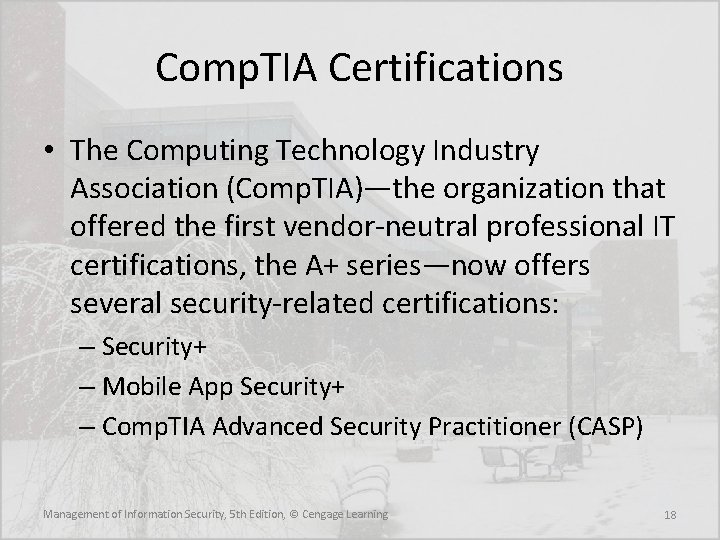 CompTIA Certifications

• The Computing Technology Industry Association (CompTIA)—the organization that offered the first vendor-neutral professional IT certifications, the A+ series—now offers several security-related certifications:

– Security+

– Mobile App Security+

– CompTIA Advanced Security Practitioner (CASP)

Management of Information Security, 5th Edition, © Cengage Learning

18